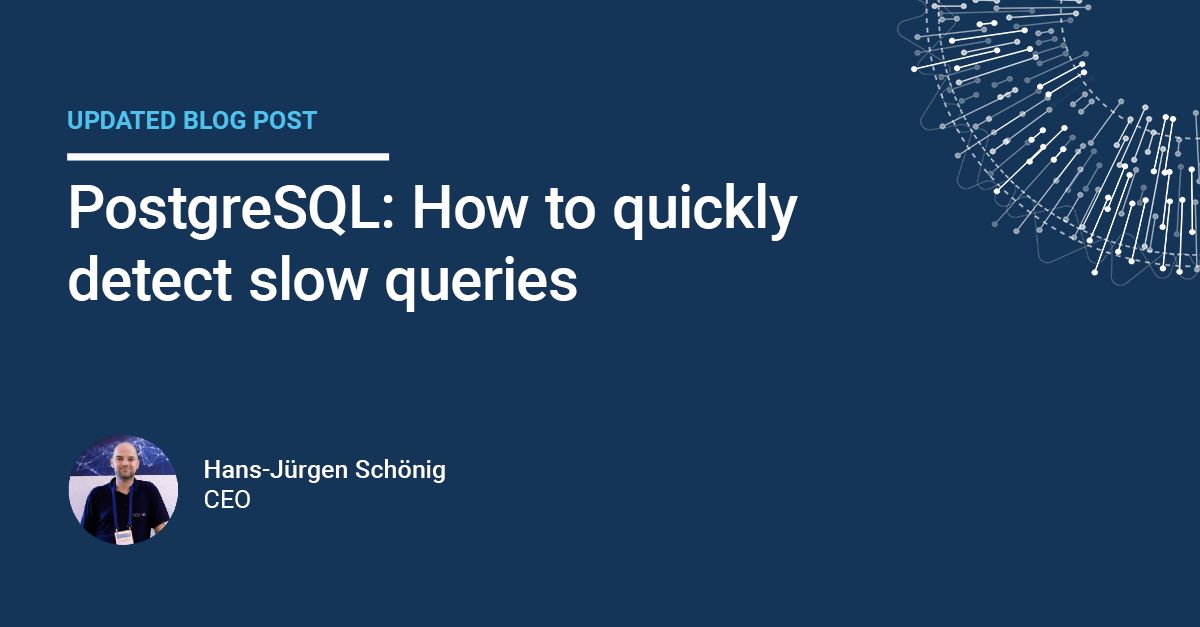 UPDATED BLOG POST

PostgreSQL: How to quickly detect slow queries

Hans-Jürgen Schönig
CEO